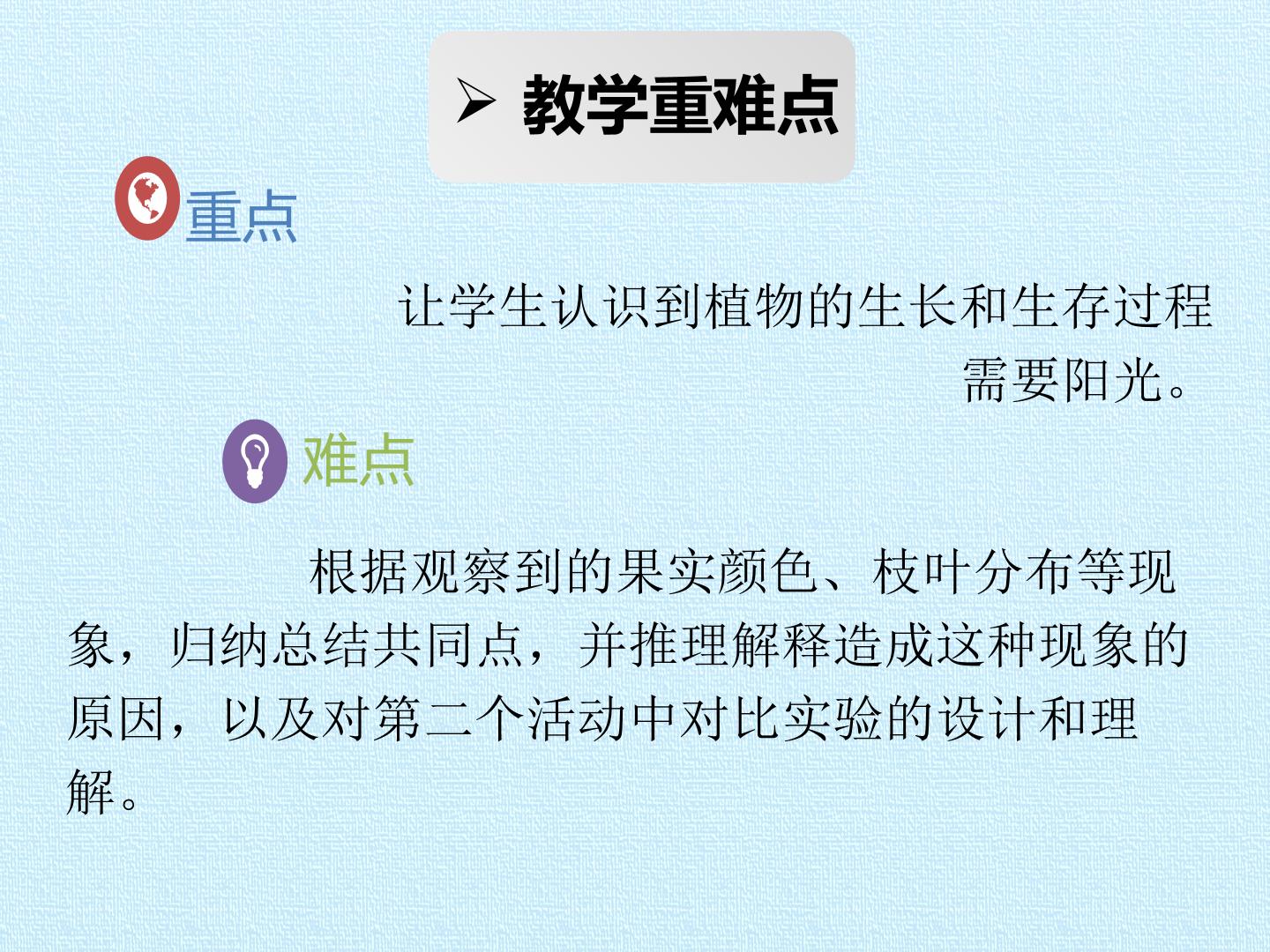 ➢ 教学重难点

重点

让学生认识到植物的生长和生存过程需要阳光。

难点

根据观察到的果实颜色、枝叶分布等现象，归纳总结共同点，并推理解释造成这种现象的原因，以及对第二个活动中对比实验的设计和理解。